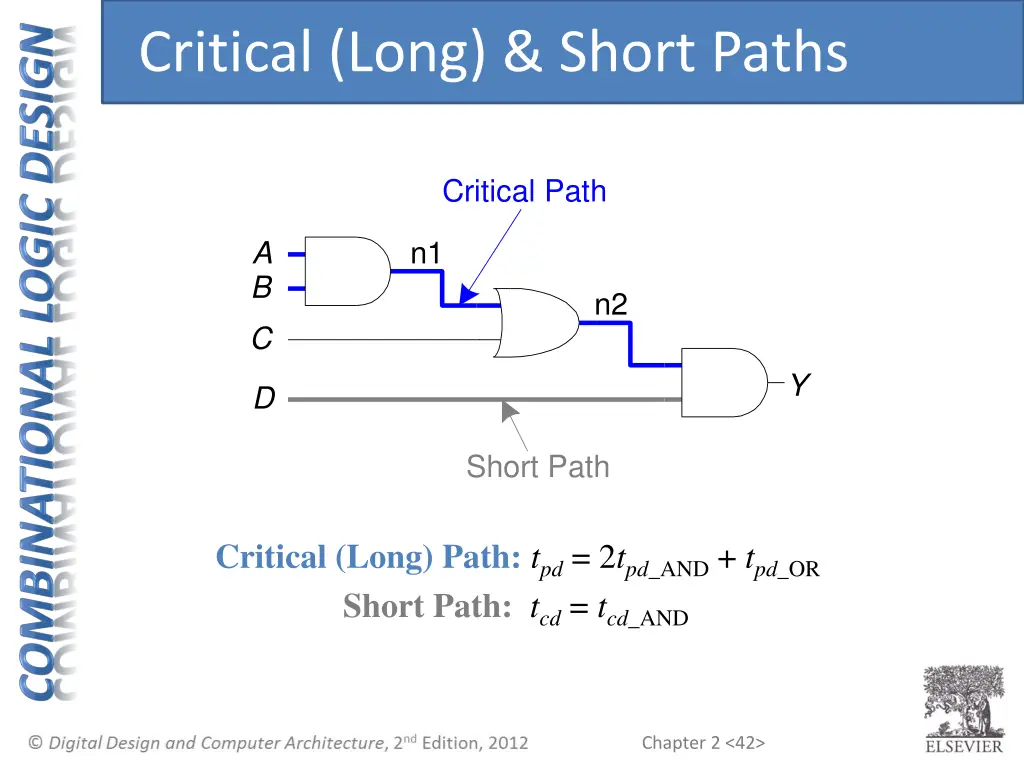 COMBINATIONAL LOGIC DESIGN

Critical (Long) & Short Paths

Critical Path

A
B
C
D
n1
n2
Y

Short Path

Critical (Long) Path: $t_{pd} = 2t_{pd\_AND} + t_{pd\_OR}$

Short Path: $t_{cd} = t_{cd\_AND}$

© Digital Design and Computer Architecture, 2nd Edition, 2012

Chapter 2 <42>

ELSEVIER